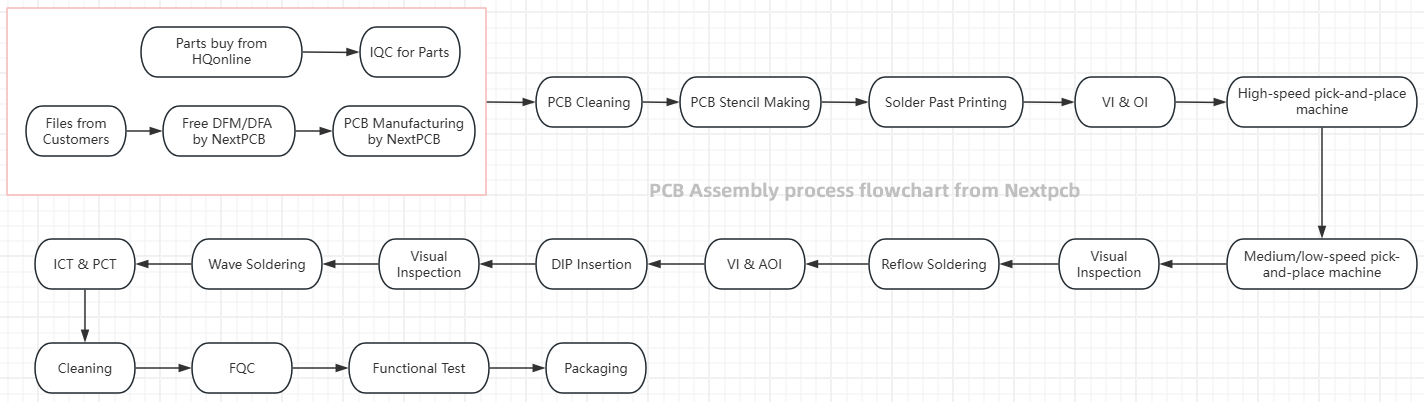 Parts buy from HQonline

IQC for Parts

Files from Customers

Free DFM/DFA by NextPCB

PCB Manufacturing by NextPCB

PCB Cleaning

PCB Stencil Making

Solder Past Printing

VI & OI

High-speed pick-and-place machine

PCB Assembly process flowchart from Nextpcb

Medium/low-speed pick-and-place machine

Visual Inspection

Reflow Soldering

VI & AOI

DIP Insertion

Visual Inspection

Wave Soldering

ICT & PCT

Cleaning

FQC

Functional Test

Packaging